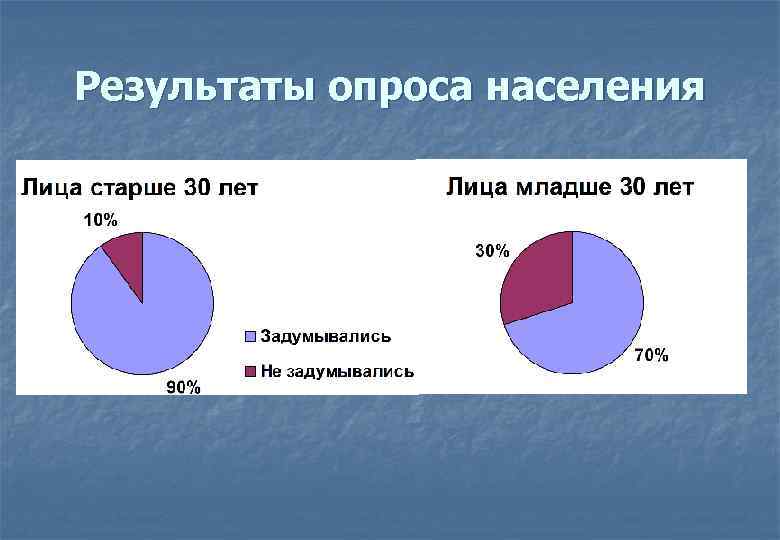 Результаты опроса населения

Лица старше 30 лет

10%

90%

Задумывались

Не задумывались

Лица младше 30 лет

30%

70%